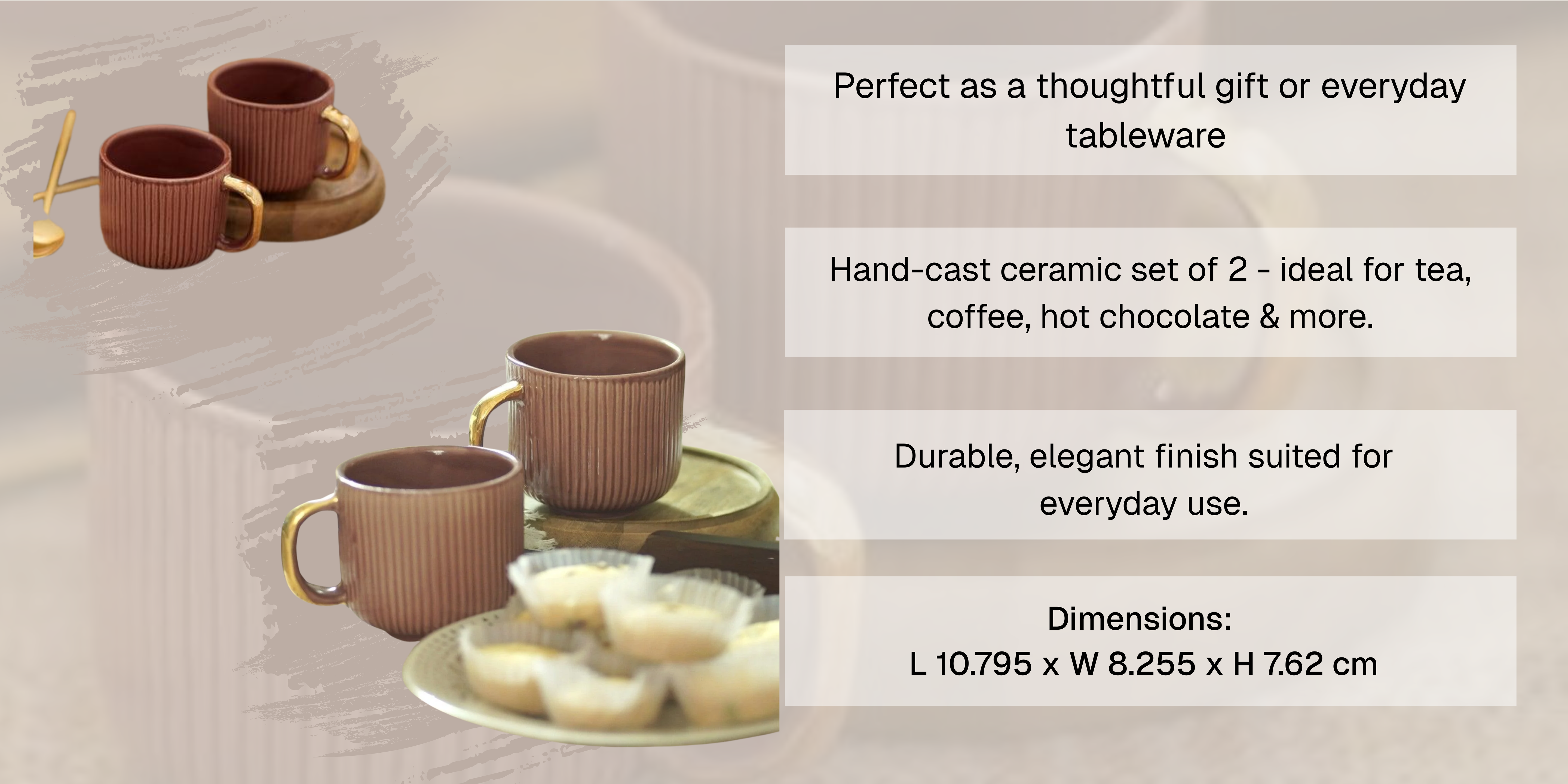 Perfect as a thoughtful gift or everyday tableware

Hand-cast ceramic set of 2 - ideal for tea, coffee, hot chocolate & more.

Durable, elegant finish suited for everyday use.

Dimensions:
L 10.795 x W 8.255 x H 7.62 cm